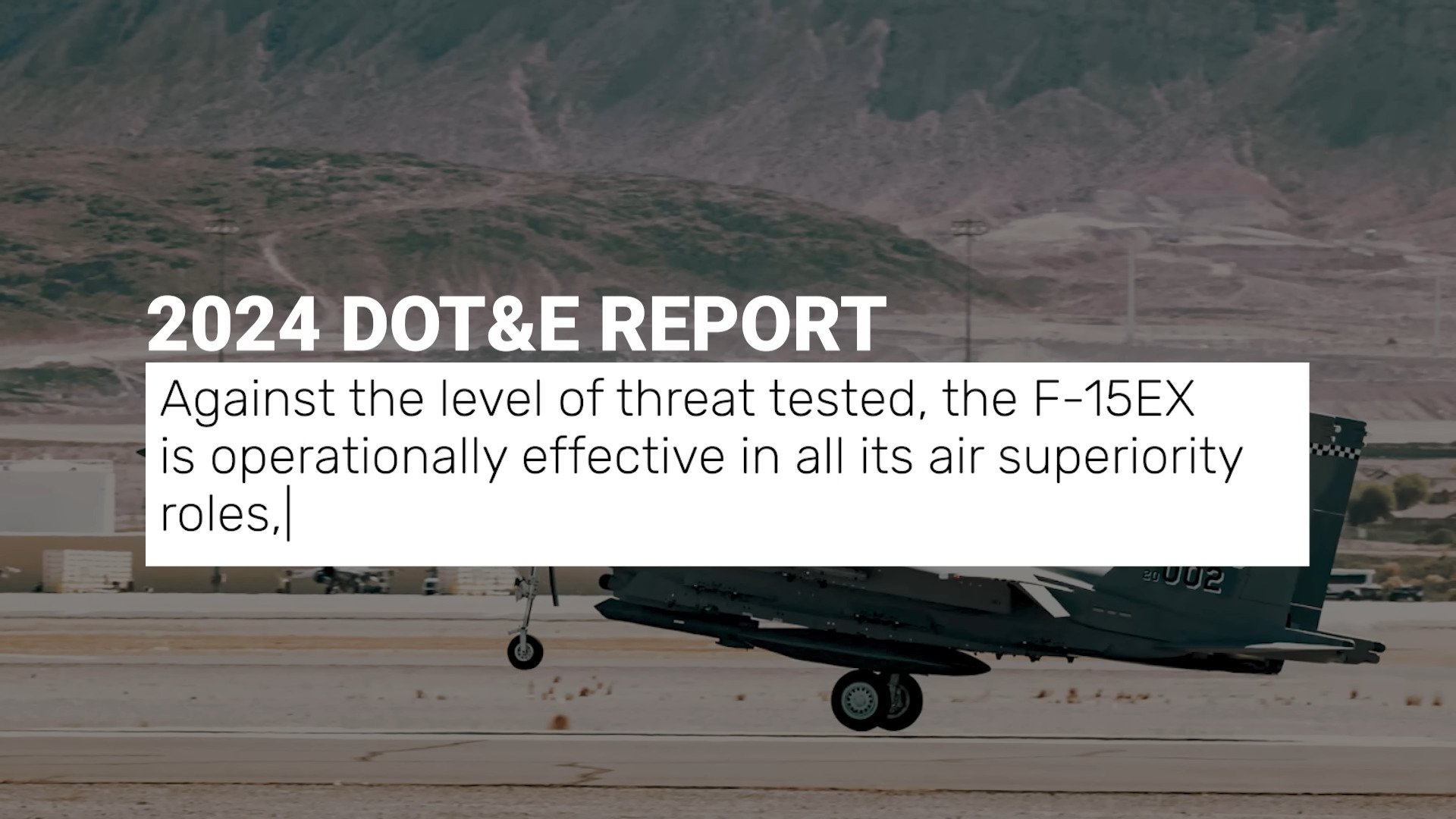 2024 DOT&E REPORT

Against the level of threat tested, the F-15EX is operationally effective in all its air superiority roles,

20 002